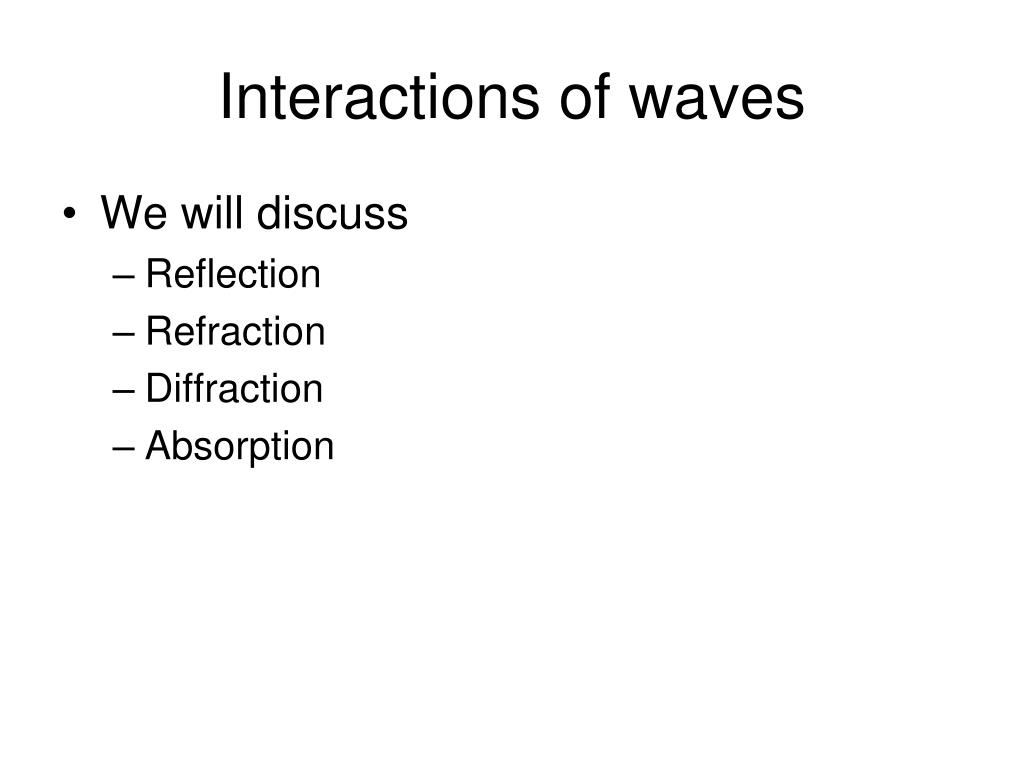 Interactions of waves

• We will discuss
– Reflection
– Refraction
– Diffraction
– Absorption